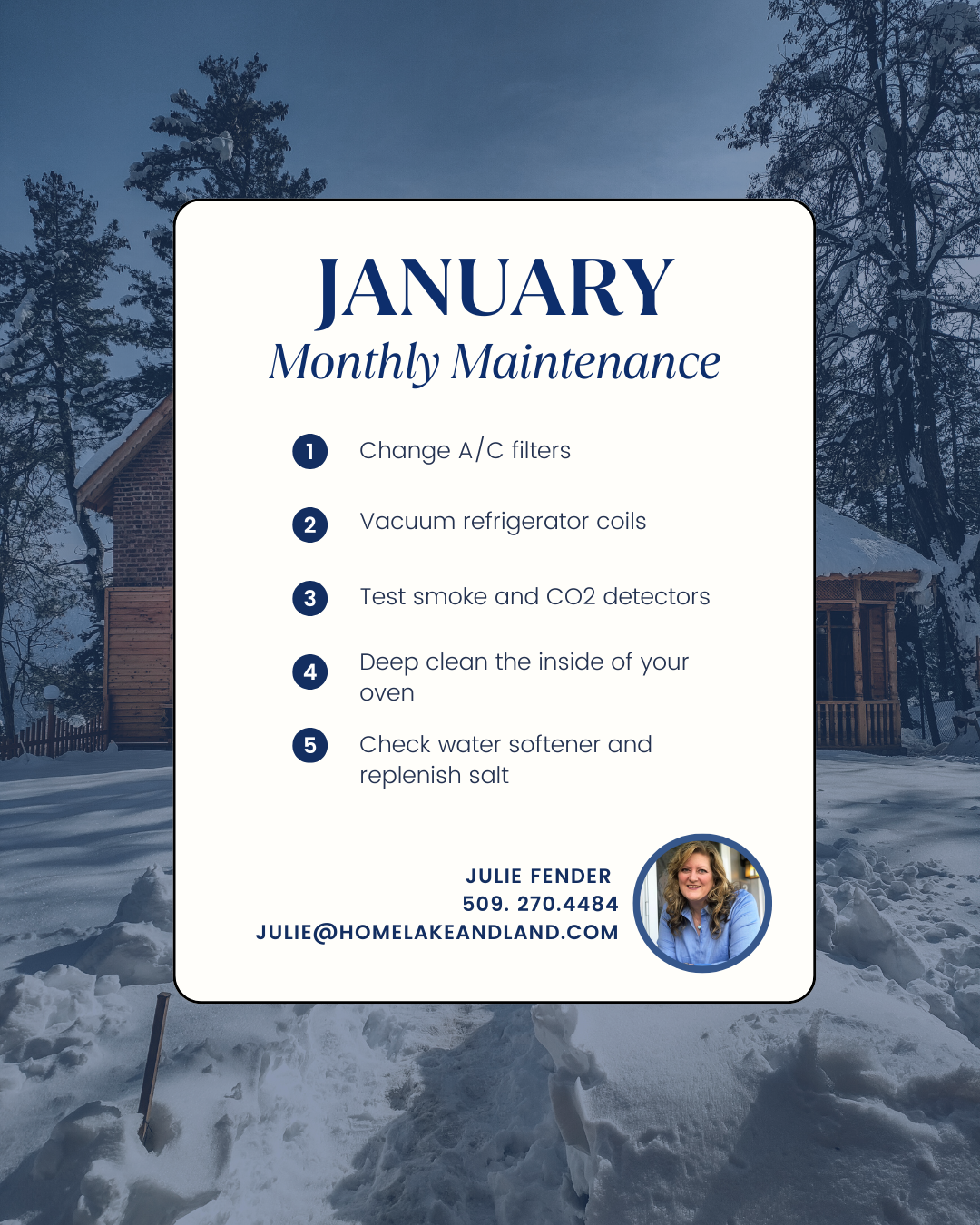 JANUARY
Monthly Maintenance

1 Change A/C filters

2 Vacuum refrigerator coils

3 Test smoke and CO2 detectors

4 Deep clean the inside of your oven

5 Check water softener and replenish salt

JULIE FENDER
509. 270.4484
JULIE@HOMELAKEANDLAND.COM